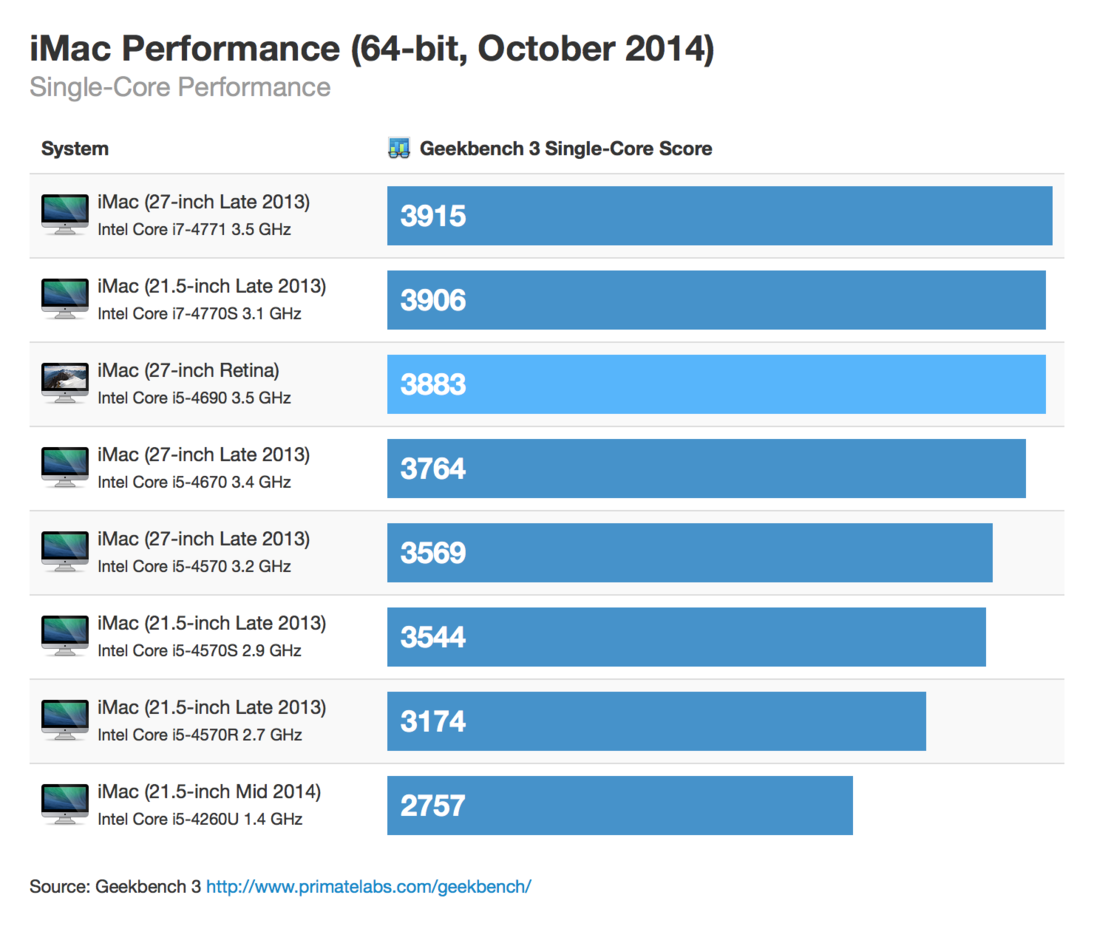 iMac Performance (64-bit, October 2014)
Single-Core Performance

| System | Geekbench 3 Single-Core Score |
|---|---|
| iMac (27-inch Late 2013) Intel Core i7-4771 3.5 GHz | 3915 |
| iMac (21.5-inch Late 2013) Intel Core i7-4770S 3.1 GHz | 3906 |
| iMac (27-inch Retina) Intel Core i5-4690 3.5 GHz | 3883 |
| iMac (27-inch Late 2013) Intel Core i5-4670 3.4 GHz | 3764 |
| iMac (27-inch Late 2013) Intel Core i5-4570 3.2 GHz | 3569 |
| iMac (21.5-inch Late 2013) Intel Core i5-4570S 2.9 GHz | 3544 |
| iMac (21.5-inch Late 2013) Intel Core i5-4570R 2.7 GHz | 3174 |
| iMac (21.5-inch Mid 2014) Intel Core i5-4260U 1.4 GHz | 2757 |

Source: Geekbench 3 http://www.primatelabs.com/geekbench/